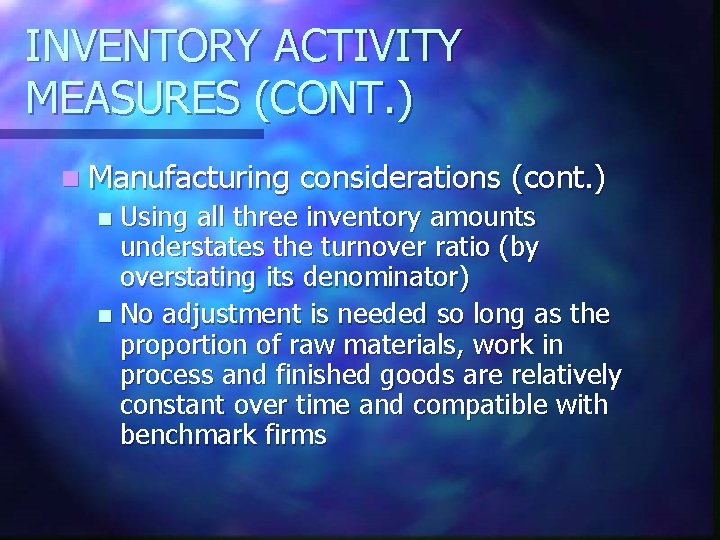 INVENTORY ACTIVITY MEASURES (CONT.)

Manufacturing considerations (cont.)

Using all three inventory amounts understates the turnover ratio (by overstating its denominator)

No adjustment is needed so long as the proportion of raw materials, work in process and finished goods are relatively constant over time and compatible with benchmark firms